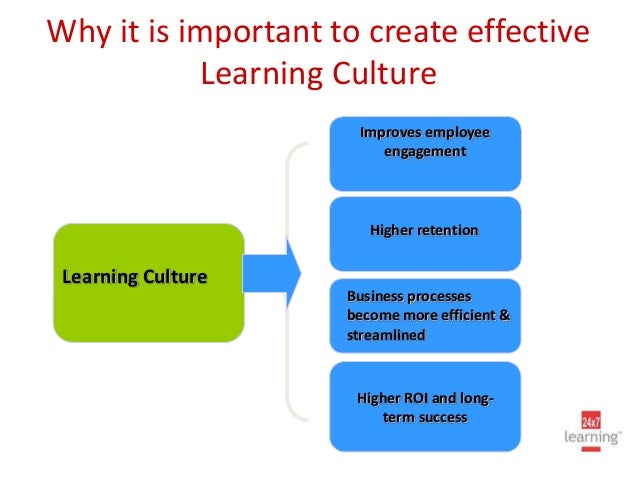 Why it is important to create effective Learning Culture

Learning Culture

Improves employee engagement

Higher retention

Business processes become more efficient & streamlined

Higher ROI and long-term success

24x7 learning™